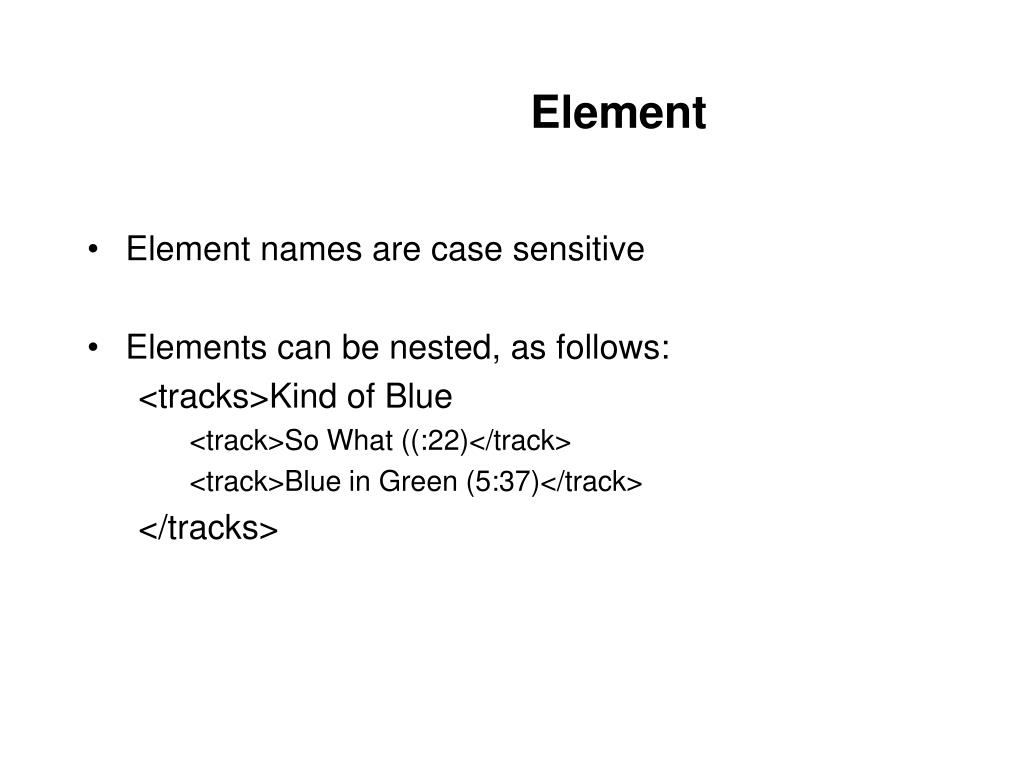 Element

• Element names are case sensitive

• Elements can be nested, as follows:
<tracks>Kind of Blue
<track>So What ((:22)</track>
<track>Blue in Green (5:37)</track>
</tracks>